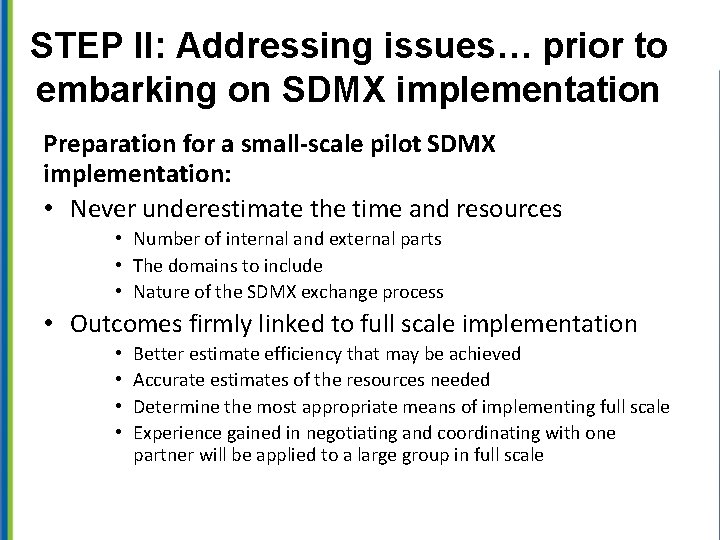 STEP II: Addressing issues… prior to embarking on SDMX implementation

Preparation for a small-scale pilot SDMX implementation:

• Never underestimate the time and resources
  • Number of internal and external parts
  • The domains to include
  • Nature of the SDMX exchange process
• Outcomes firmly linked to full scale implementation
  • Better estimate efficiency that may be achieved
  • Accurate estimates of the resources needed
  • Determine the most appropriate means of implementing full scale
  • Experience gained in negotiating and coordinating with one partner will be applied to a large group in full scale